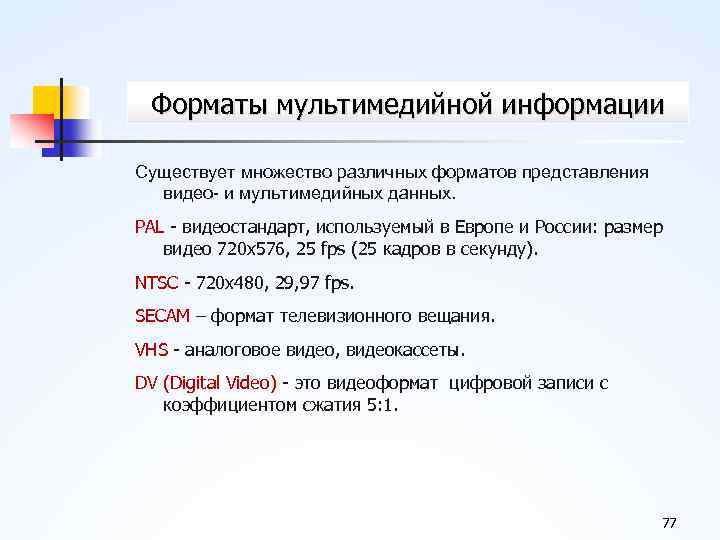 Форматы мультимедийной информации

Существует множество различных форматов представления видео- и мультимедийных данных.

PAL - видеостандарт, используемый в Европе и России: размер видео 720x576, 25 fps (25 кадров в секунду).

NTSC - 720x480, 29,97 fps.

SECAM – формат телевизионного вещания.

VHS - аналоговое видео, видеокассеты.

DV (Digital Video) - это видеоформат цифровой записи с коэффициентом сжатия 5:1.

77